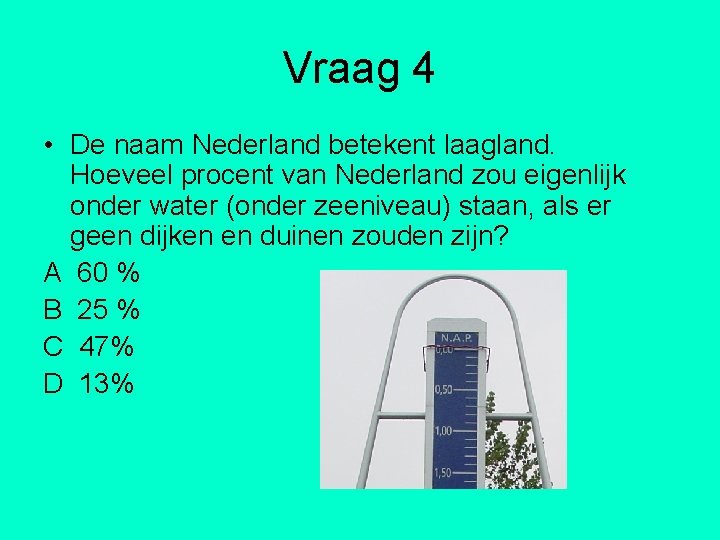 Vraag 4

• De naam Nederland betekent laagland. Hoeveel procent van Nederland zou eigenlijk onder water (onder zeeniveau) staan, als er geen dijken en duinen zouden zijn?

A 60 %
B 25 %
C 47%
D 13%

N.A.P.
0,00
0,50
1,00
1,50